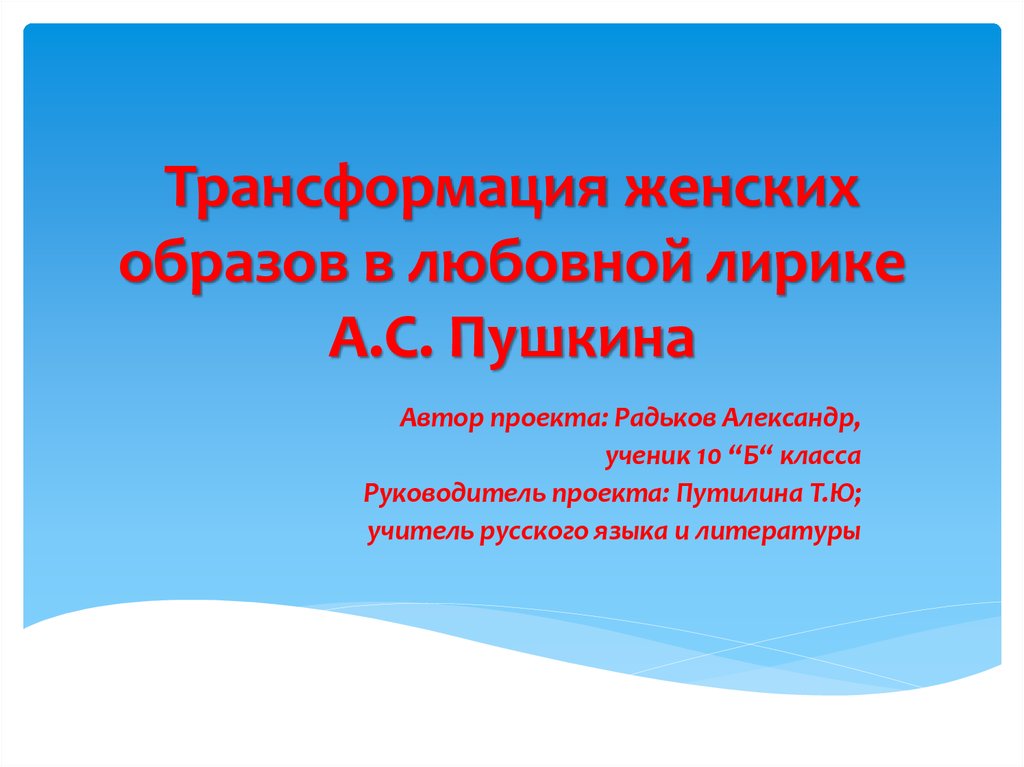 Трансформация женских образов в любовной лирике А.С. Пушкина

Автор проекта: Радьков Александр,
ученик 10 “Б“ класса
Руководитель проекта: Путилина Т.Ю;
учитель русского языка и литературы